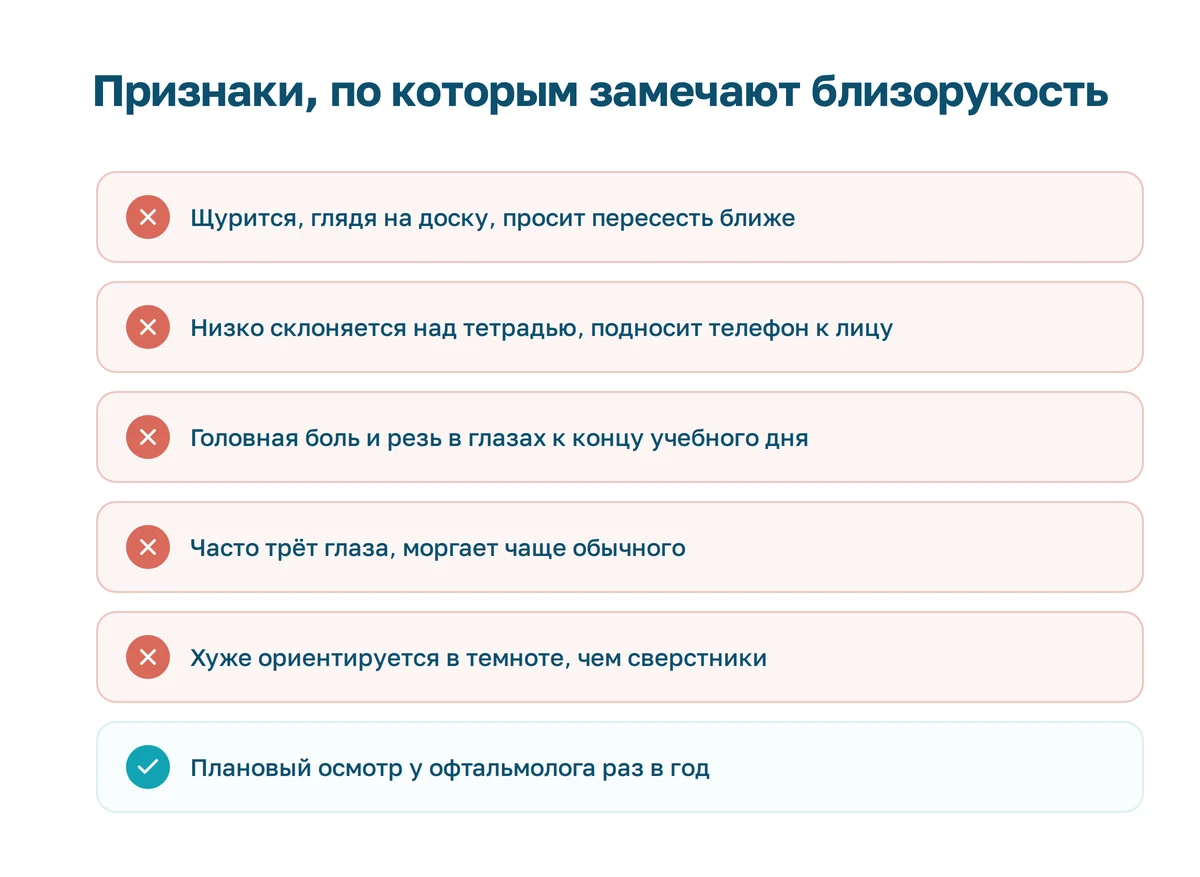 Признаки, по которым замечают близорукость

✕ Щурится, глядя на доску, просит пересесть ближе

✕ Низко склоняется над тетрадью, подносит телефон к лицу

✕ Головная боль и резь в глазах к концу учебного дня

✕ Часто трёт глаза, моргает чаще обычного

✕ Хуже ориентируется в темноте, чем сверстники

✓ Плановый осмотр у офтальмолога раз в год